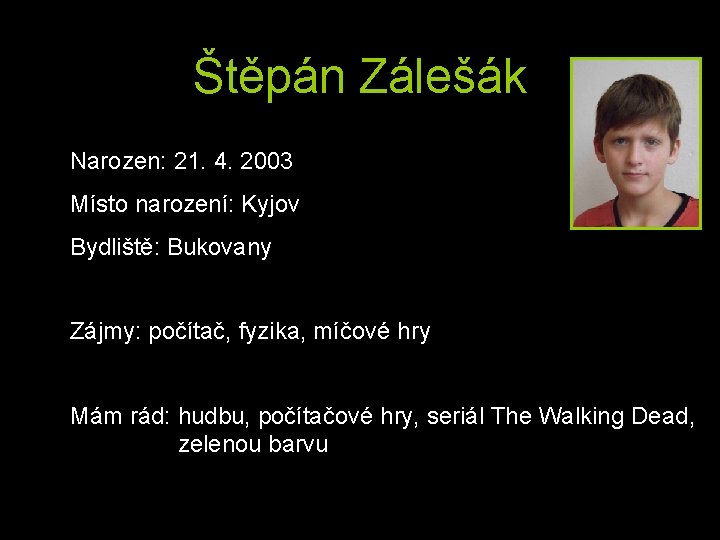 Štěpán Zálešák

Narozen: 21. 4. 2003

Místo narození: Kyjov

Bydliště: Bukovany

Zájmy: počítač, fyzika, míčové hry

Mám rád: hudbu, počítačové hry, seriál The Walking Dead, zelenou barvu